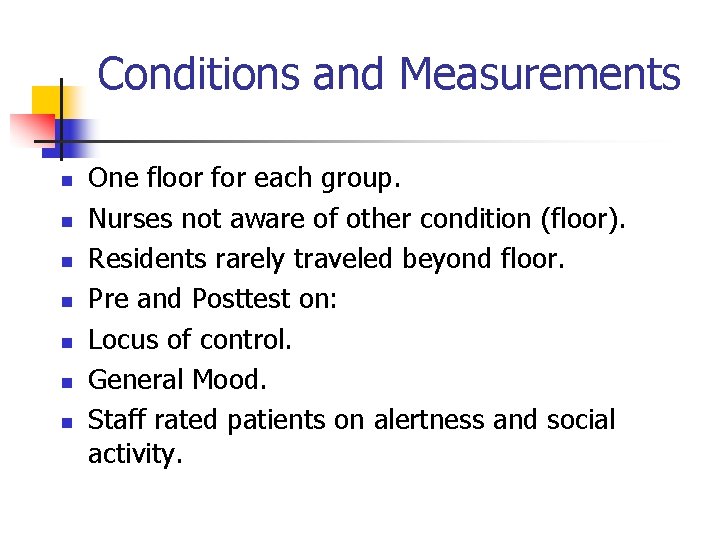 Conditions and Measurements

- One floor for each group.
- Nurses not aware of other condition (floor).
- Residents rarely traveled beyond floor.
- Pre and Posttest on:
- Locus of control.
- General Mood.
- Staff rated patients on alertness and social activity.